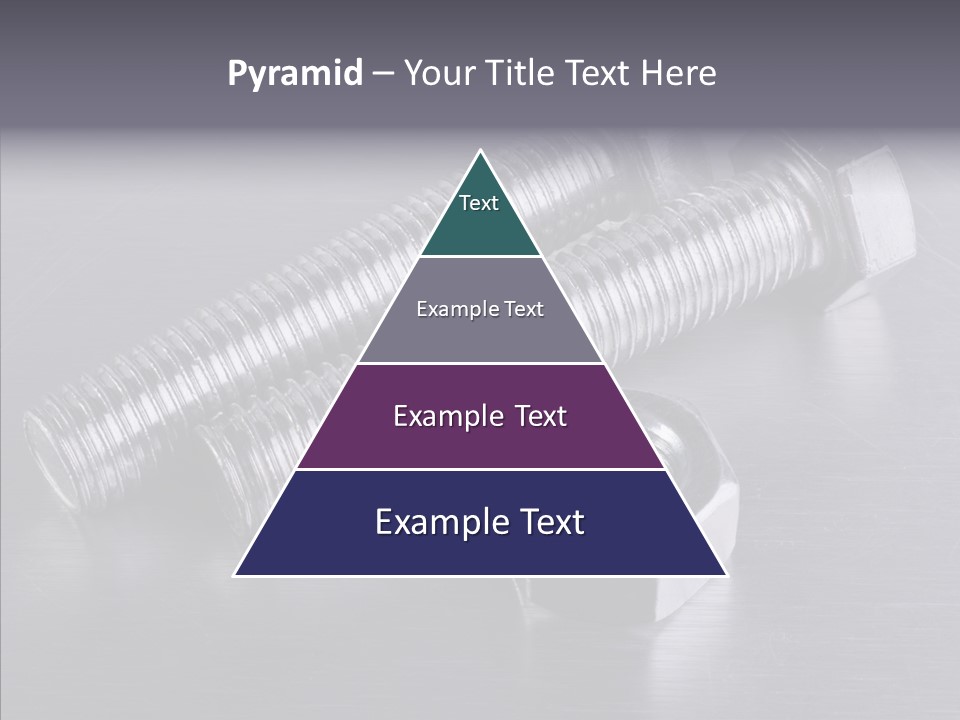 Pyramid – Your Title Text Here

Text

Example Text

Example Text

Example Text